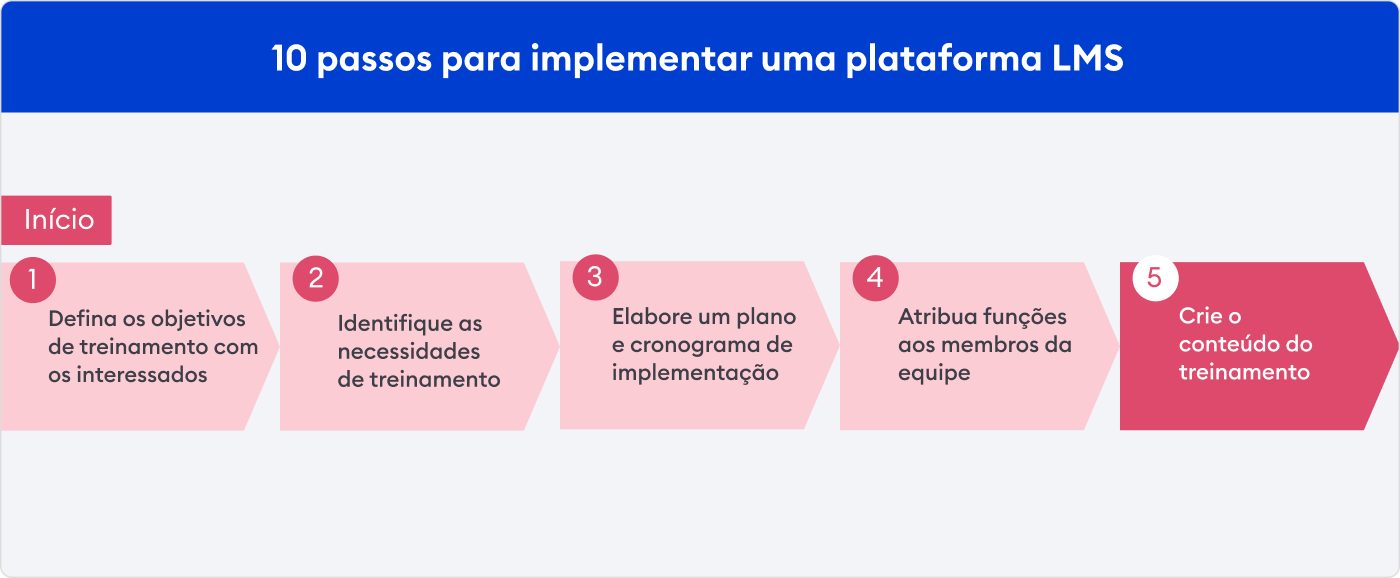 10 passos para implementar uma plataforma LMS

Início

1
Defina os objetivos de treinamento com os interessados

2
Identifique as necessidades de treinamento

3
Elabore um plano e cronograma de implementação

4
Atribua funções aos membros da equipe

5
Crie o conteúdo do treinamento